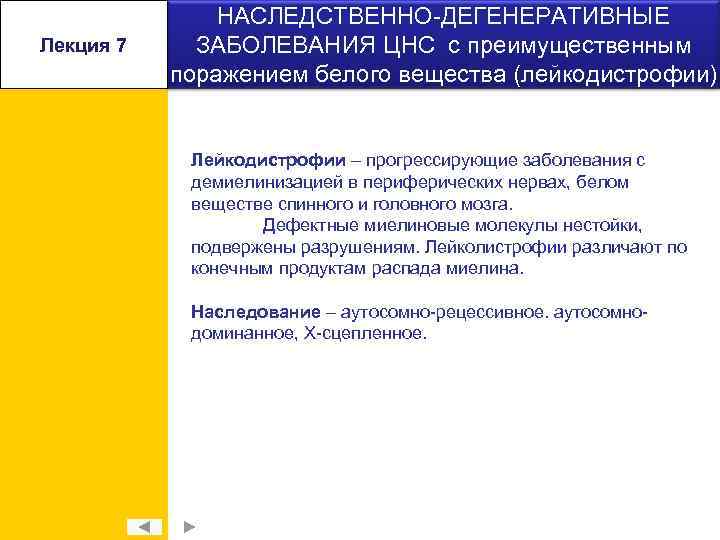 Лекция 7

НАСЛЕДСТВЕННО-ДЕГЕНЕРАТИВНЫЕ ЗАБОЛЕВАНИЯ ЦНС с преимущественным поражением белого вещества (лейкодистрофии)

Лейкодистрофии – прогрессирующие заболевания с демиелинизацией в периферических нервах, белом веществе спинного и головного мозга.

Дефектные миелиновые молекулы нестойки, подвержены разрушениям. Лейколистрофии различают по конечным продуктам распада миелина.

Наследование – аутосомно-рецессивное. аутосомно-доминанное, Х-сцепленное.